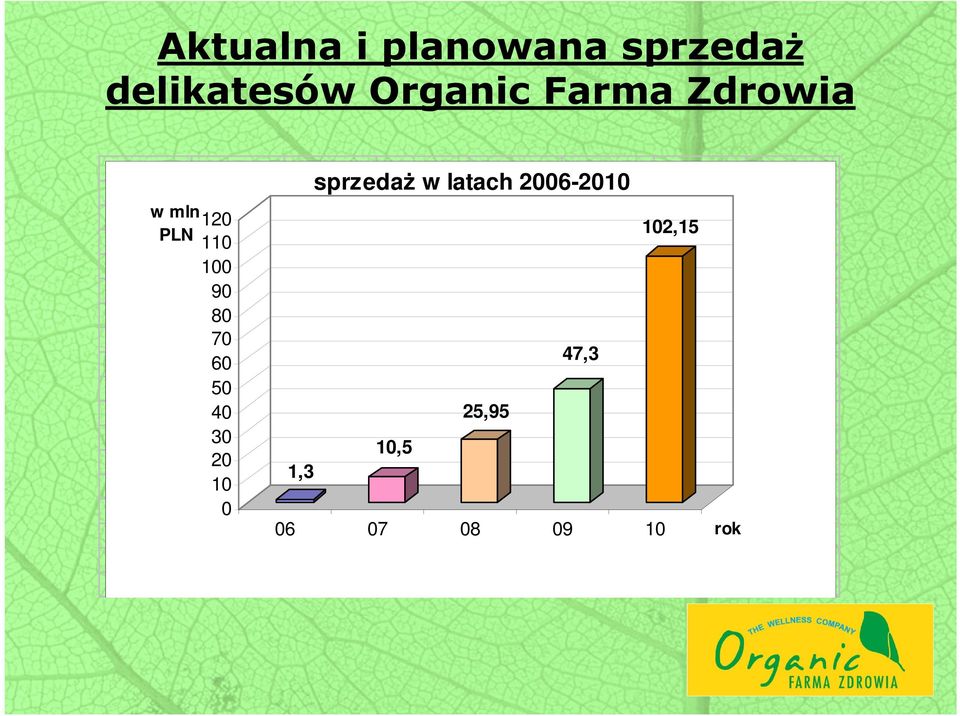 Aktualna i planowana sprzedaż delikatesów Organic Farma Zdrowia

sprzedaż w latach 2006-2010

w mln PLN

120
110
100
90
80
70
60
50
40
30
20
10
0

1,3
10,5
25,95
47,3
102,15

06
07
08
09
10
rok

THE WELLNESS COMPANY
Organic
FARMA ZDROWIA